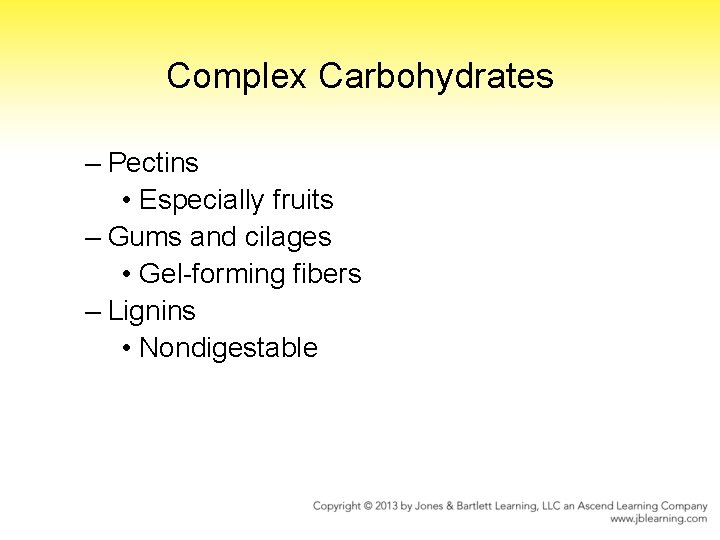 Complex Carbohydrates

– Pectins
• Especially fruits
– Gums and cilages
• Gel-forming fibers
– Lignins
• Nondigestable

Copyright © 2013 by Jones & Bartlett Learning, LLC an Ascend Learning Company
www.jblearning.com